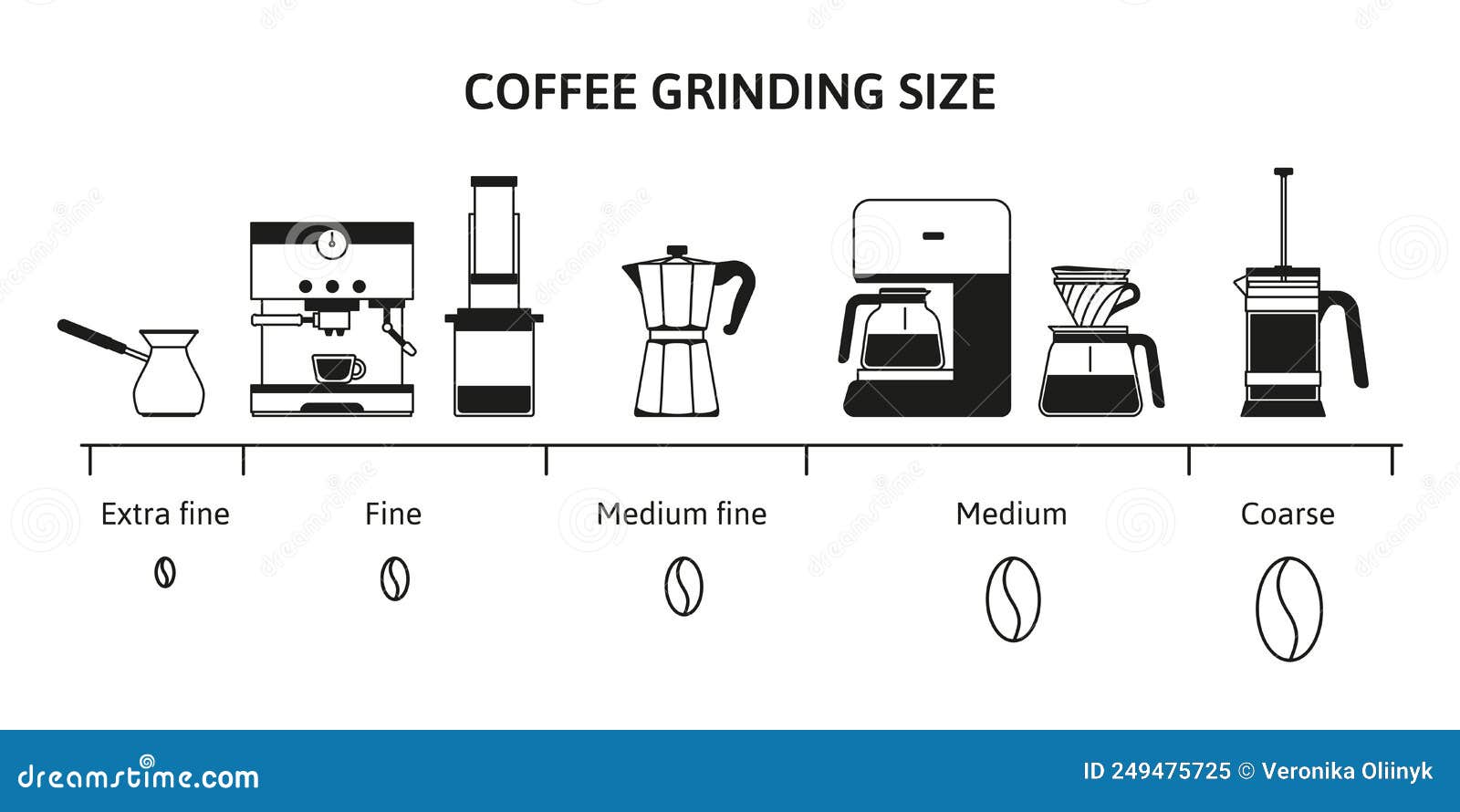 COFFEE GRINDING SIZE

Extra fine

Fine

Medium fine

Medium

Coarse

dreamstime.com

ID 249475725 © Veronika Oliinyk